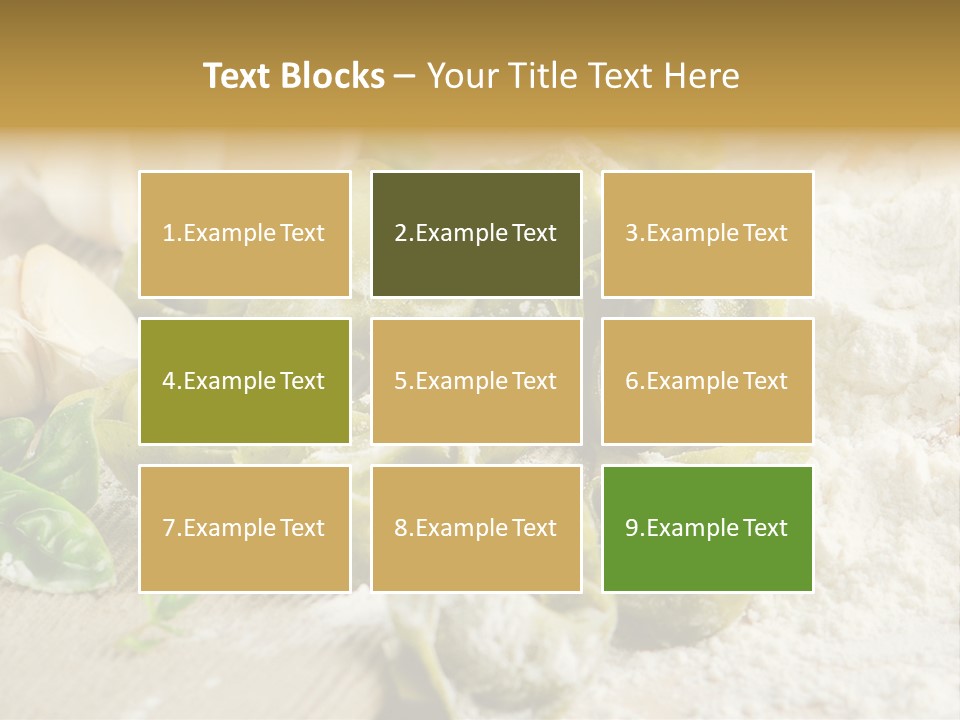 Text Blocks – Your Title Text Here

1.Example Text

2.Example Text

3.Example Text

4.Example Text

5.Example Text

6.Example Text

7.Example Text

8.Example Text

9.Example Text